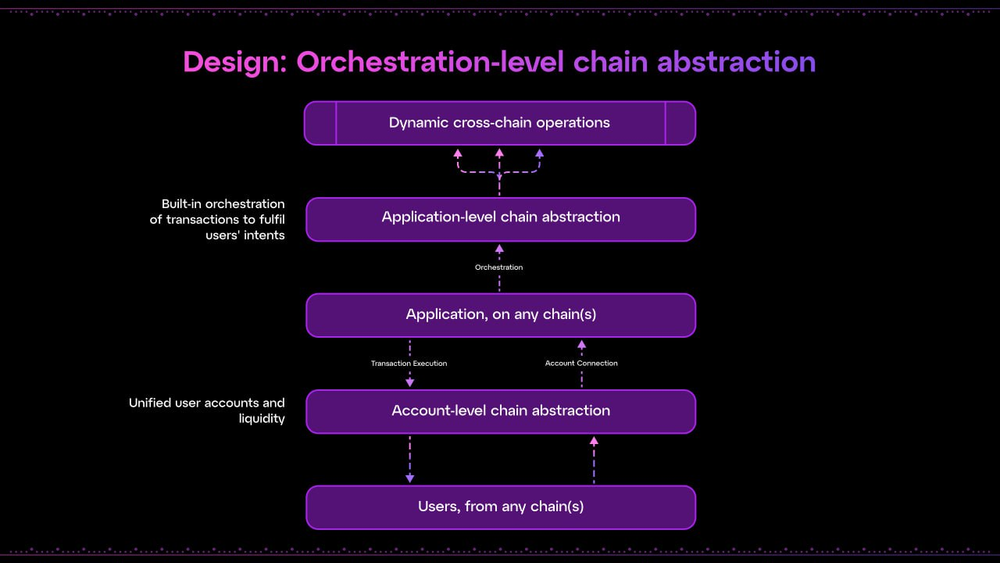 Design: Orchestration-level chain abstraction

Dynamic cross-chain operations

Built-in orchestration of transactions to fulfil users' intents

Application-level chain abstraction

Orchestration

Application, on any chain(s)

Transaction Execution

Account Connection

Unified user accounts and liquidity

Account-level chain abstraction

Users, from any chain(s)